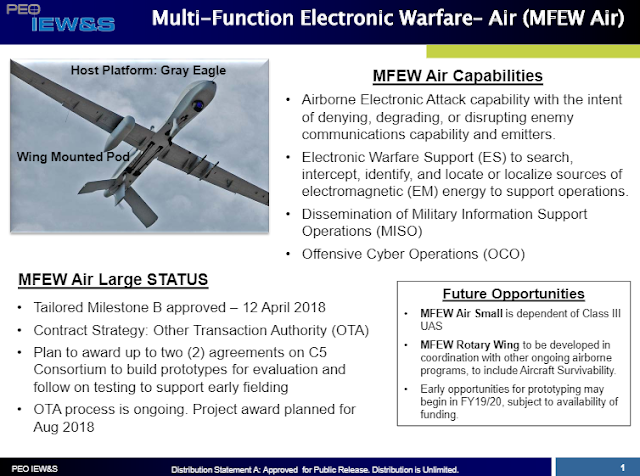 PEO IEW&S

Multi-Function Electronic Warfare- Air (MFEW Air)

Host Platform: Gray Eagle

Wing Mounted Pod

MFEW Air Capabilities

• Airborne Electronic Attack capability with the intent of denying, degrading, or disrupting enemy communications capability and emitters.

• Electronic Warfare Support (ES) to search, intercept, identify, and locate or localize sources of electromagnetic (EM) energy to support operations.

• Dissemination of Military Information Support Operations (MISO)

• Offensive Cyber Operations (OCO)

MFEW Air Large STATUS

• Tailored Milestone B approved – 12 April 2018

• Contract Strategy: Other Transaction Authority (OTA)

• Plan to award up to two (2) agreements on C5 Consortium to build prototypes for evaluation and follow on testing to support early fielding

• OTA process is ongoing. Project award planned for Aug 2018

Future Opportunities

• MFEW Air Small is dependent of Class III UAS

• MFEW Rotary Wing to be developed in coordination with other ongoing airborne programs, to include Aircraft Survivability.

• Early opportunities for prototyping may begin in FY19/20, subject to availability of funding.

PEO IEW&S

Distribution Statement A: Approved for Public Release. Distribution is Unlimited.

1